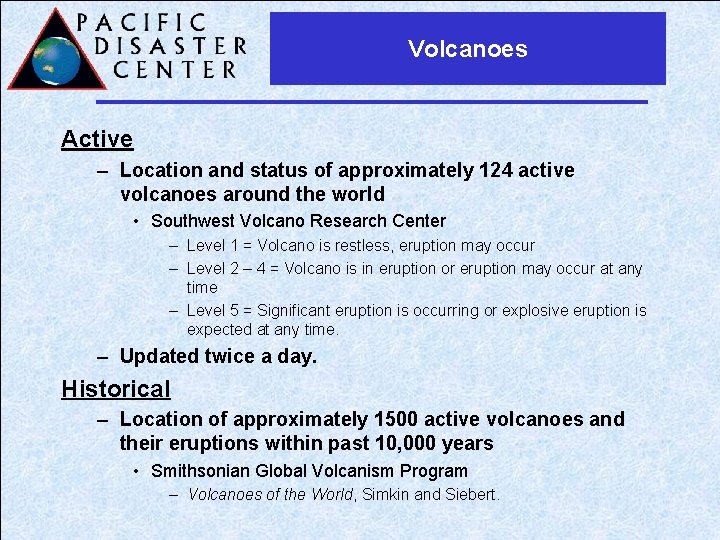 PACIFIC
DISASTER
CENTER

Volcanoes

Active

– Location and status of approximately 124 active volcanoes around the world

• Southwest Volcano Research Center

– Level 1 = Volcano is restless, eruption may occur

– Level 2 – 4 = Volcano is in eruption or eruption may occur at any time

– Level 5 = Significant eruption is occurring or explosive eruption is expected at any time.

– Updated twice a day.

Historical

– Location of approximately 1500 active volcanoes and their eruptions within past 10,000 years

• Smithsonian Global Volcanism Program

– Volcanoes of the World, Simkin and Siebert.